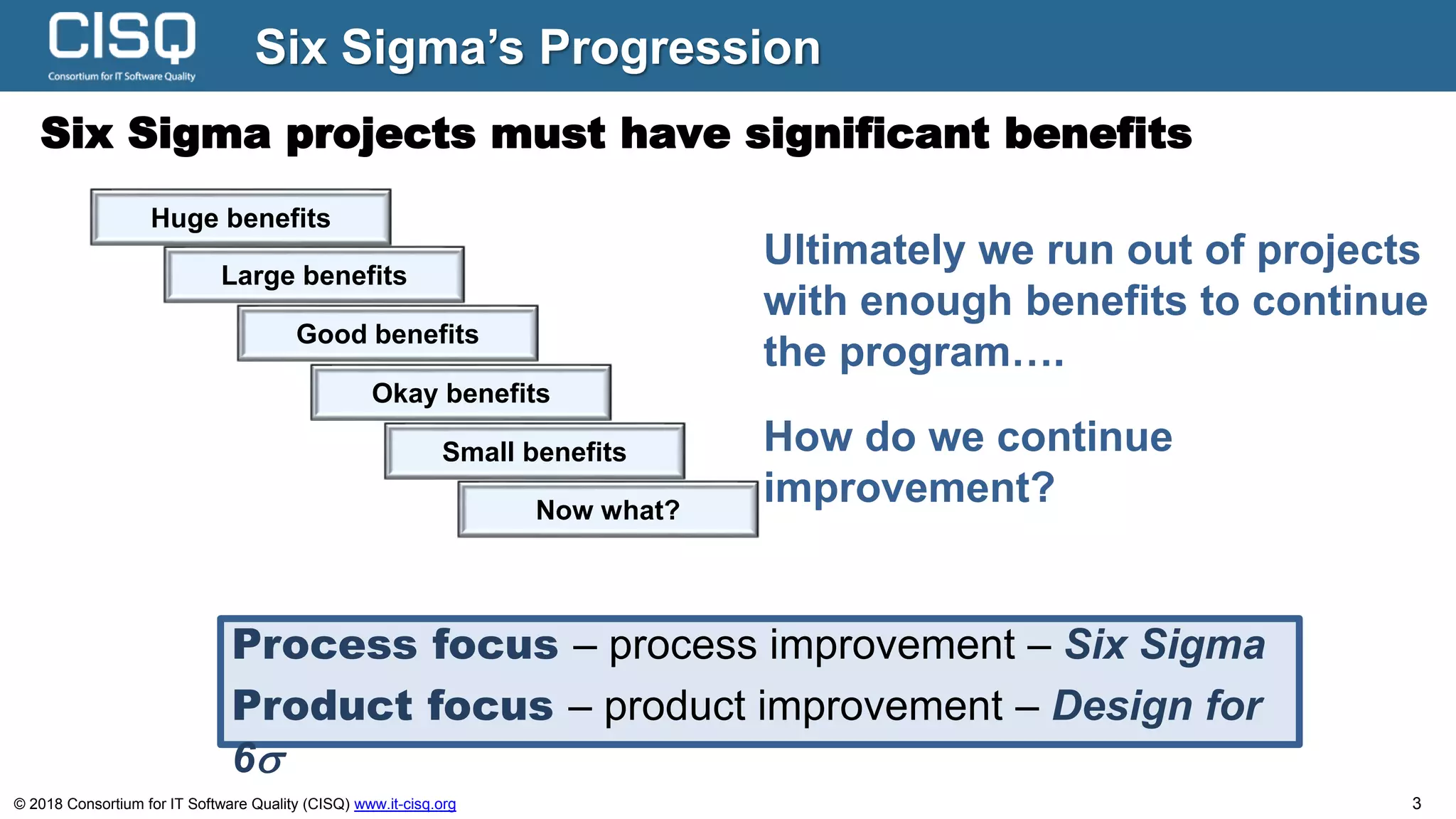 CISQ
Consortium for IT Software Quality

Six Sigma's Progression

Six Sigma projects must have significant benefits

Huge benefits
Large benefits
Good benefits
Okay benefits
Small benefits
Now what?

Ultimately we run out of projects with enough benefits to continue the program….

How do we continue improvement?

Process focus – process improvement – Six Sigma
Product focus – product improvement – Design for $6\sigma$

© 2018 Consortium for IT Software Quality (CISQ) www.it-cisq.org

3